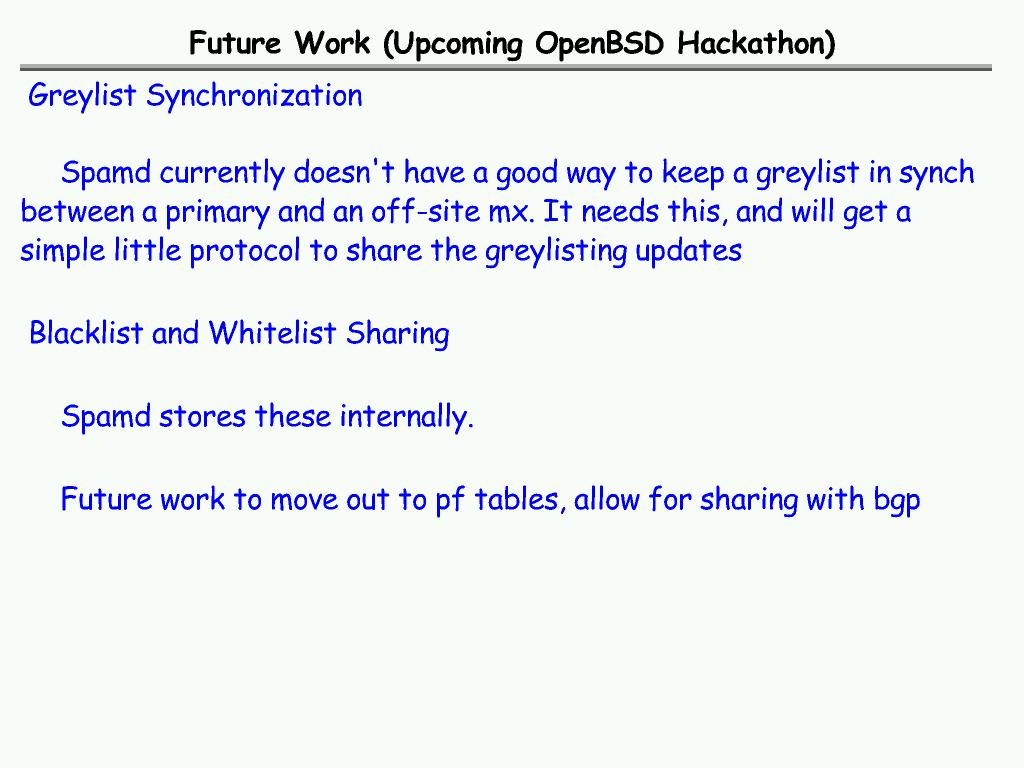 Future Work (Upcoming OpenBSD Hackathon)

Greylist Synchronization

Spamd currently doesn't have a good way to keep a greylist in synch between a primary and an off-site mx. It needs this, and will get a simple little protocol to share the greylisting updates

Blacklist and Whitelist Sharing

Spamd stores these internally.

Future work to move out to pf tables, allow for sharing with bgp